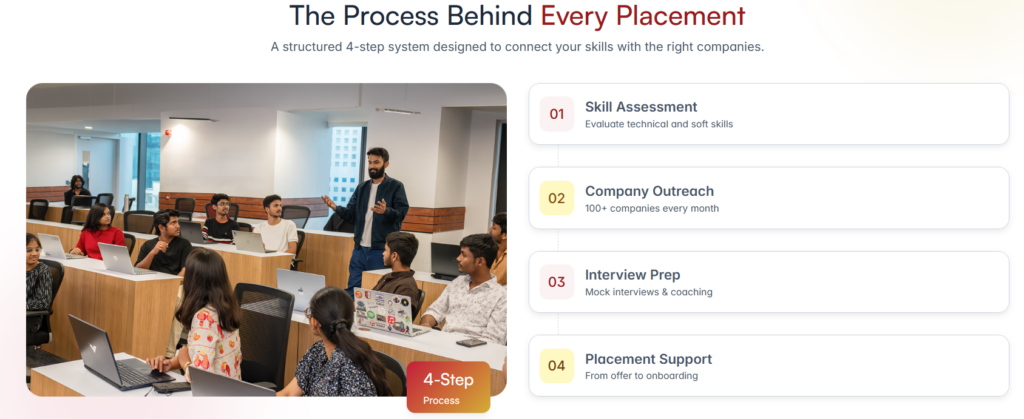 The Process Behind Every Placement

A structured 4-step system designed to connect your skills with the right companies.

4-Step
Process

01
Skill Assessment
Evaluate technical and soft skills

02
Company Outreach
100+ companies every month

03
Interview Prep
Mock interviews & coaching

04
Placement Support
From offer to onboarding